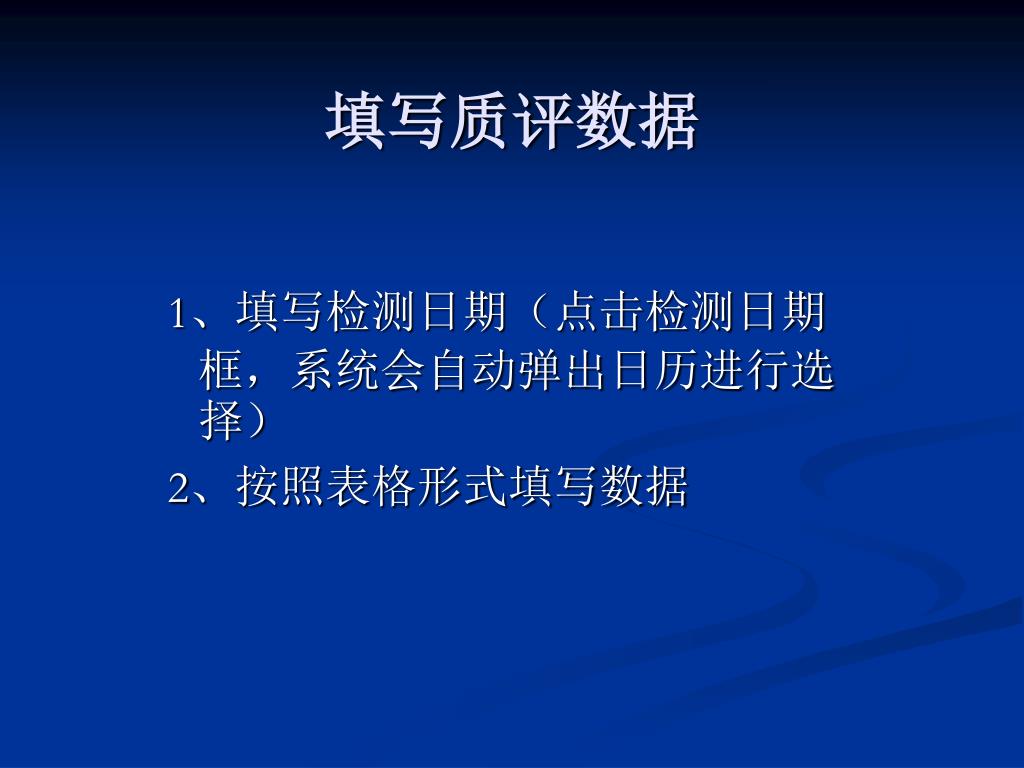 填写质评数据

1、填写检测日期（点击检测日期框，系统会自动弹出日历进行选择）

2、按照表格形式填写数据